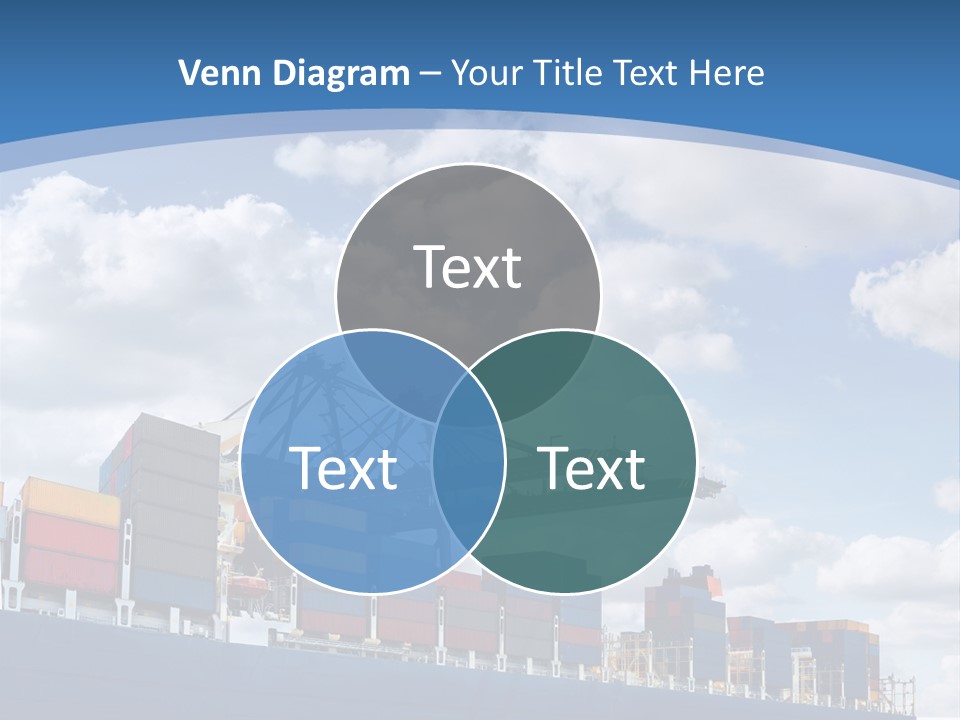 Venn Diagram – Your Title Text Here

Text

Text

Text